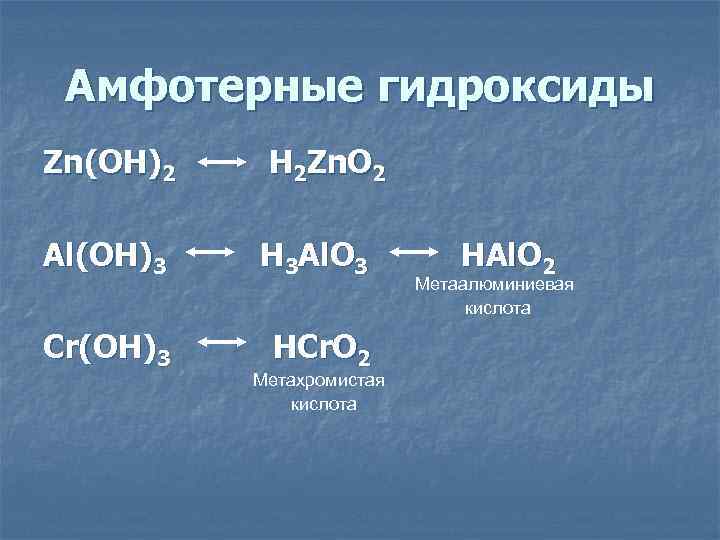 Амфотерные гидроксиды

$Zn(OH)_2 \longleftrightarrow H_2ZnO_2$

$Al(OH)_3 \longleftrightarrow H_3AlO_3 \longleftrightarrow HAlO_2$

Метаалюминиевая кислота

$Cr(OH)_3 \longleftrightarrow HCrO_2$

Метахромистая кислота